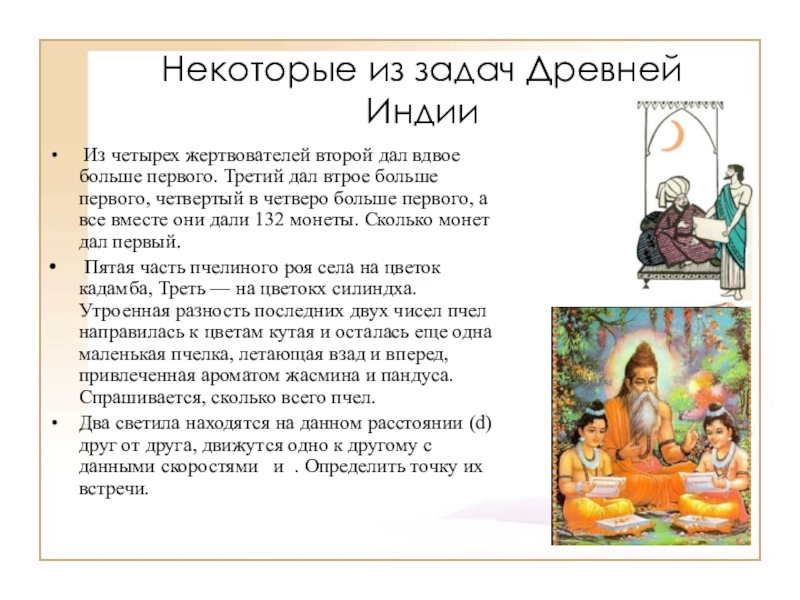 Некоторые из задач Древней Индии

• Из четырех жертвователей второй дал вдвое больше первого. Третий дал втрое больше первого, четвертый в четверо больше первого, а все вместе они дали 132 монеты. Сколько монет дал первый.

• Пятая часть пчелиного роя села на цветок кадамба, Треть — на цветокх силиндха. Утроенная разность последних двух чисел пчел направилась к цветам кутая и осталась еще одна маленькая пчелка, летающая взад и вперед, привлеченная ароматом жасмина и пандуса. Спрашивается, сколько всего пчел.

• Два светила находятся на данном расстоянии (d) друг от друга, движутся одно к другому с данными скоростями и . Определить точку их встречи.